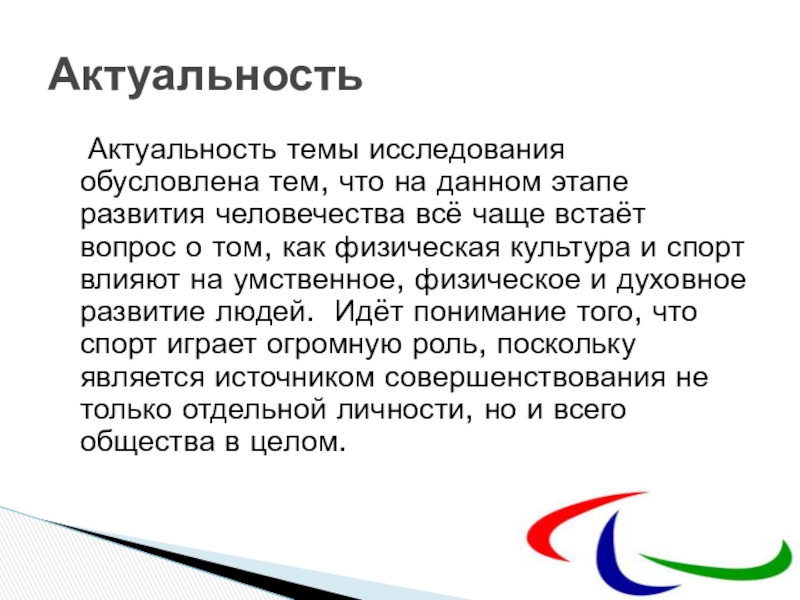 Актуальность

Актуальность темы исследования обусловлена тем, что на данном этапе развития человечества всё чаще встаёт вопрос о том, как физическая культура и спорт влияют на умственное, физическое и духовное развитие людей. Идёт понимание того, что спорт играет огромную роль, поскольку является источником совершенствования не только отдельной личности, но и всего общества в целом.